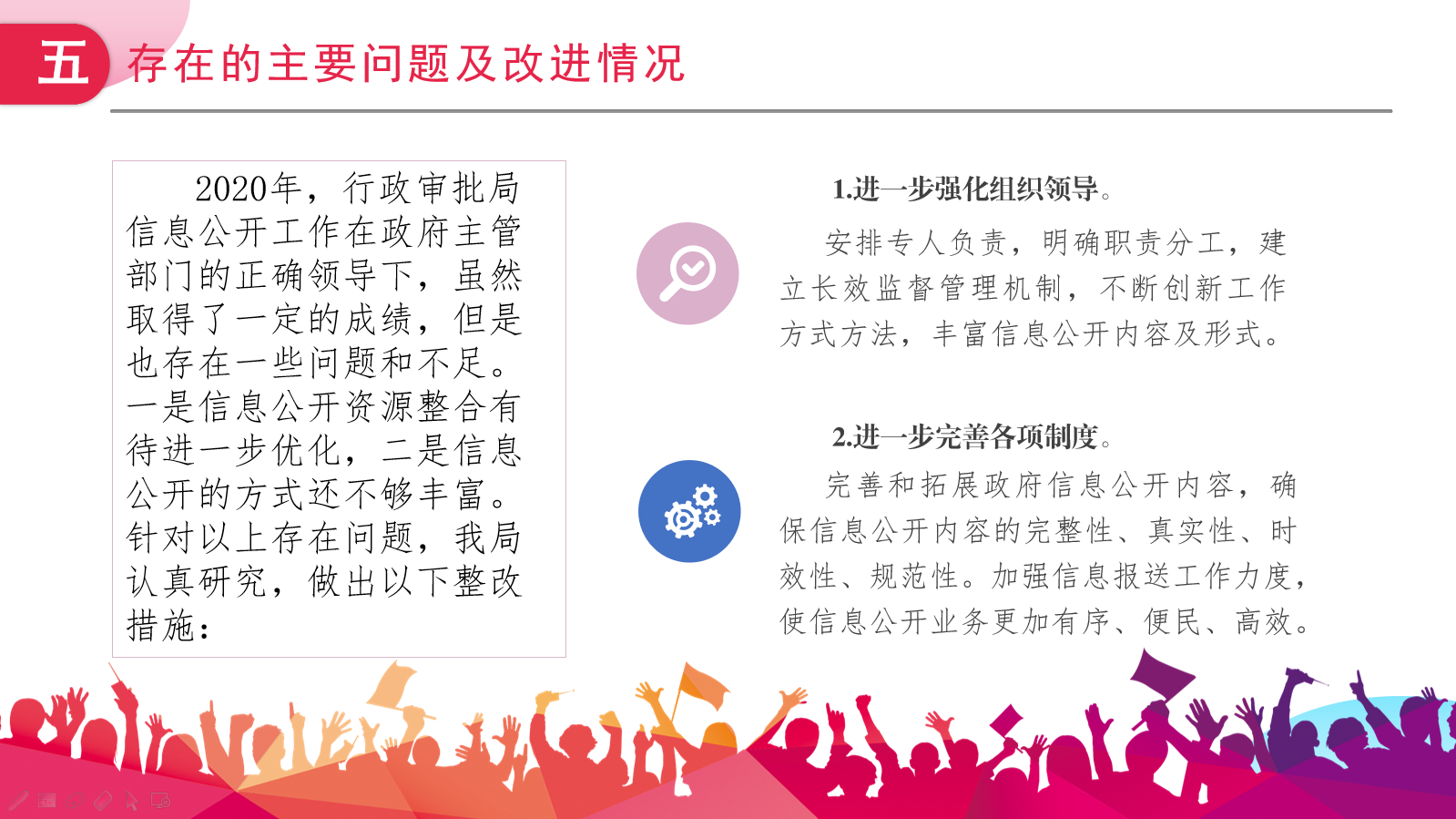 五 存在的主要问题及改进情况

2020年，行政审批局信息公开工作在政府主管部门的正确领导下，虽然取得了一定的成绩，但是也存在一些问题和不足。一是信息公开资源整合有待进一步优化，二是信息公开的方式还不够丰富。针对以上存在问题，我局认真研究，做出以下整改措施：

1.进一步强化组织领导。

安排专人负责，明确职责分工，建立长效监督管理机制，不断创新工作方式方法，丰富信息公开内容及形式。

2.进一步完善各项制度。

完善和拓展政府信息公开内容，确保信息公开内容的完整性、真实性、时效性、规范性。加强信息报送工作力度，使信息公开业务更加有序、便民、高效。